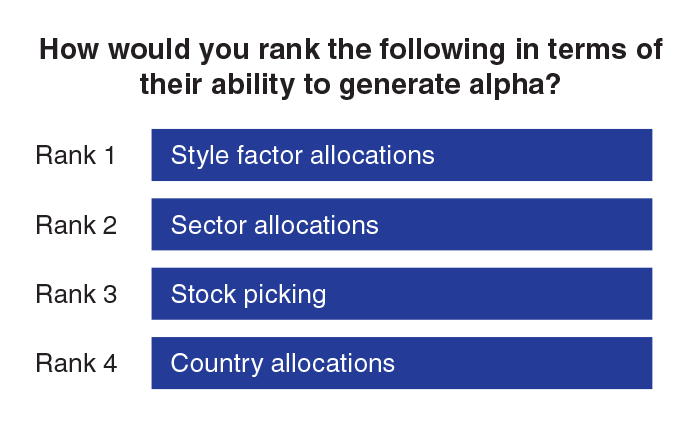 How would you rank the following in terms of their ability to generate alpha?

Rank 1 Style factor allocations

Rank 2 Sector allocations

Rank 3 Stock picking

Rank 4 Country allocations